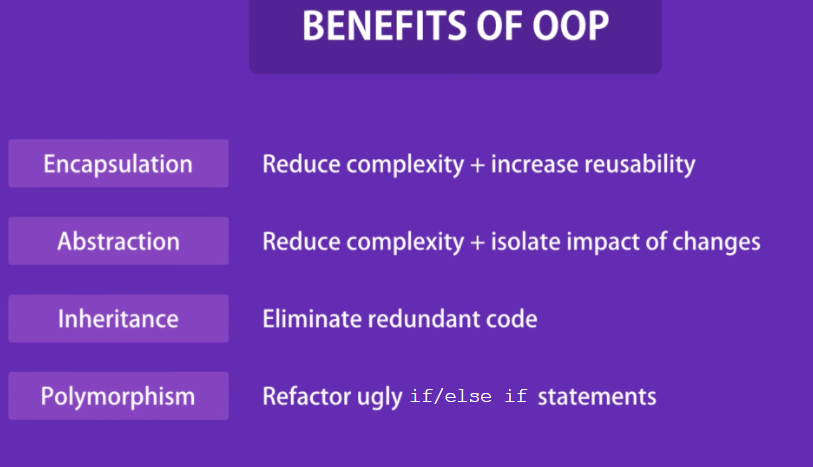 BENEFITS OF OOP

Encapsulation
Reduce complexity + increase reusability

Abstraction
Reduce complexity + isolate impact of changes

Inheritance
Eliminate redundant code

Polymorphism
Refactor ugly if/else if statements